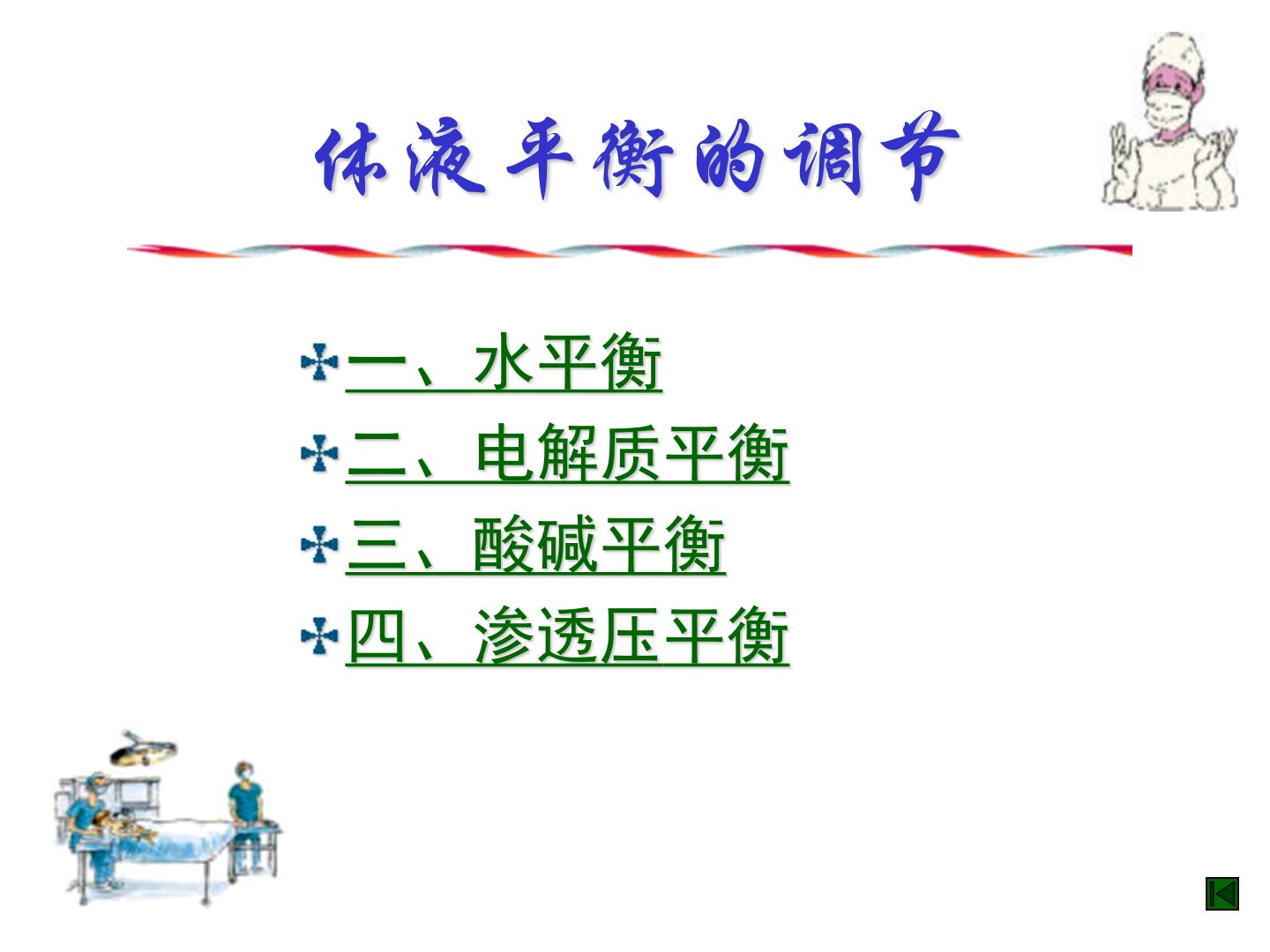 体液平衡的调节

一、水平衡

二、电解质平衡

三、酸碱平衡

四、渗透压平衡